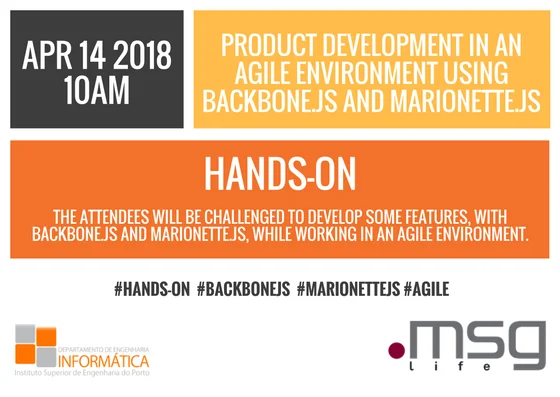 APR 14 2018
10AM

PRODUCT DEVELOPMENT IN AN AGILE ENVIRONMENT USING BACKBONE.JS AND MARIONETTE.JS

HANDS-ON

THE ATTENDEES WILL BE CHALLENGED TO DEVELOP SOME FEATURES, WITH BACKBONE.JS AND MARIONETTE.JS, WHILE WORKING IN AN AGILE ENVIRONMENT.

#HANDS-ON #BACKBONEJS #MARIONETTEJS #AGILE

DEPARTAMENTO DE ENGENHARIA
INFORMÁTICA
Instituto Superior de Engenharia do Porto

.msg
life